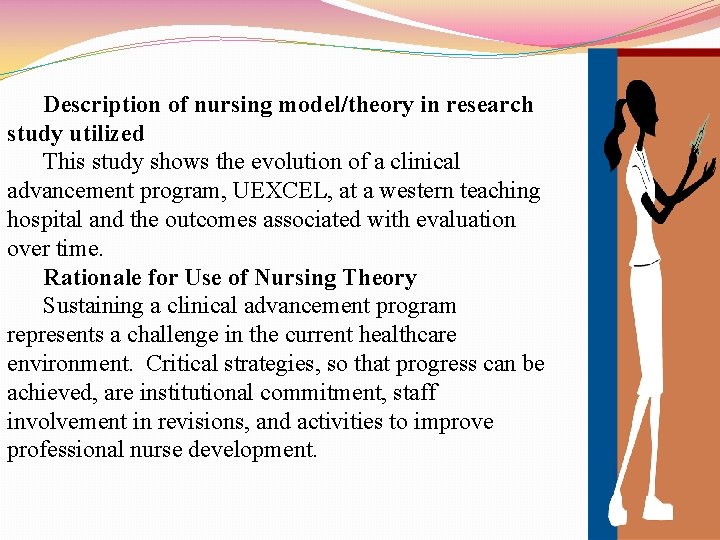 Description of nursing model/theory in research study utilized

This study shows the evolution of a clinical advancement program, UEXCEL, at a western teaching hospital and the outcomes associated with evaluation over time.

Rationale for Use of Nursing Theory

Sustaining a clinical advancement program represents a challenge in the current healthcare environment. Critical strategies, so that progress can be achieved, are institutional commitment, staff involvement in revisions, and activities to improve professional nurse development.